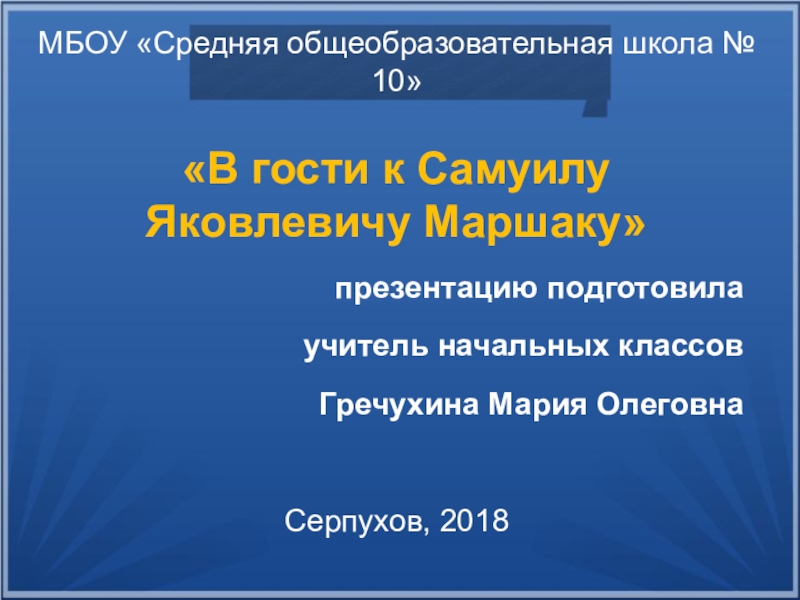 МБОУ «Средняя общеобразовательная школа № 10»

«В гости к Самуилу Яковлевичу Маршаку»

презентацию подготовила

учитель начальных классов

Гречухина Мария Олеговна

Серпухов, 2018